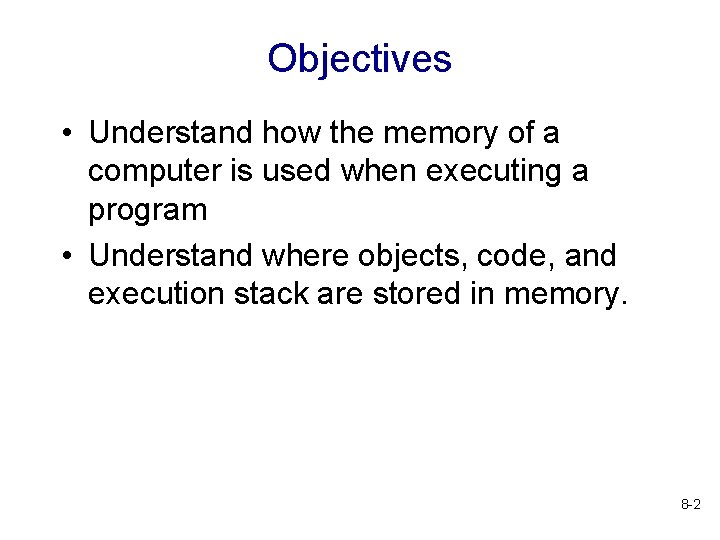 Objectives

• Understand how the memory of a computer is used when executing a program

• Understand where objects, code, and execution stack are stored in memory.

8-2